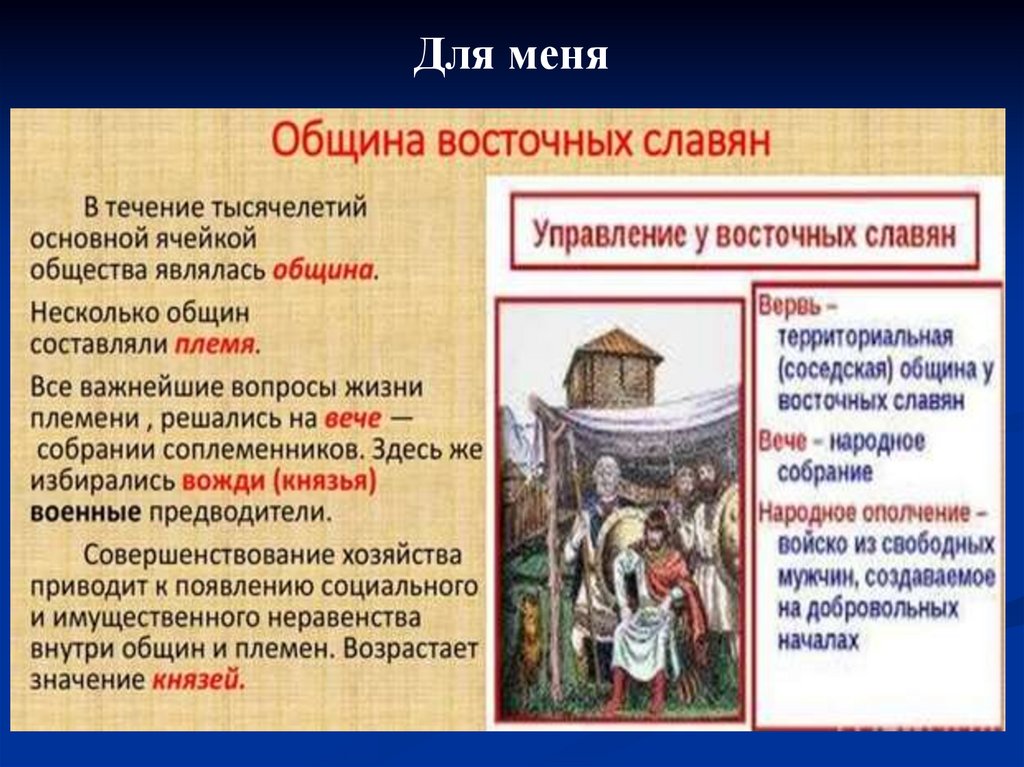 Для меня

Община восточных славян

В течение тысячелетий основной ячейкой общества являлась община.

Несколько общин составляли племя.

Все важнейшие вопросы жизни племени , решались на вече — собрании соплеменников. Здесь же избирались вожди (князья) военные предводители.

Совершенствование хозяйства приводит к появлению социального и имущественного неравенства внутри общин и племен. Возрастает значение князей.

Управление у восточных славян

Вервь – территориальная (соседская) община у восточных славян

Вече – народное собрание

Народное ополчение – войско из свободных мужчин, создаваемое на добровольных началах